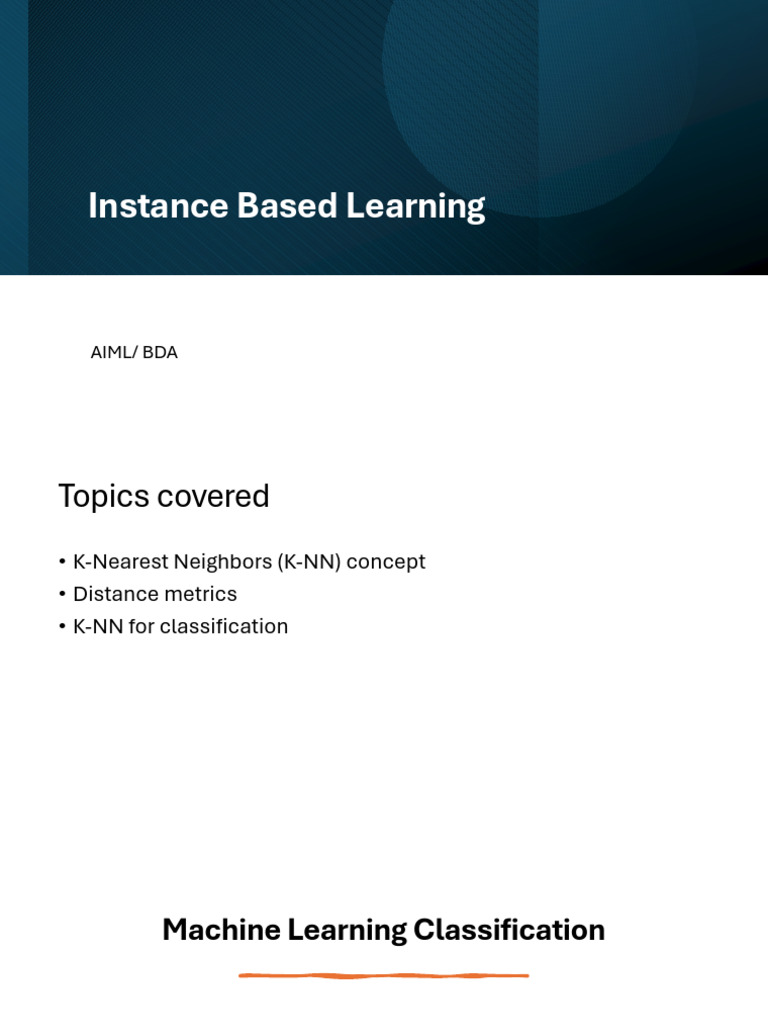 Instance Based Learning

AIML/ BDA

Topics covered

• K-Nearest Neighbors (K-NN) concept
• Distance metrics
• K-NN for classification

Machine Learning Classification